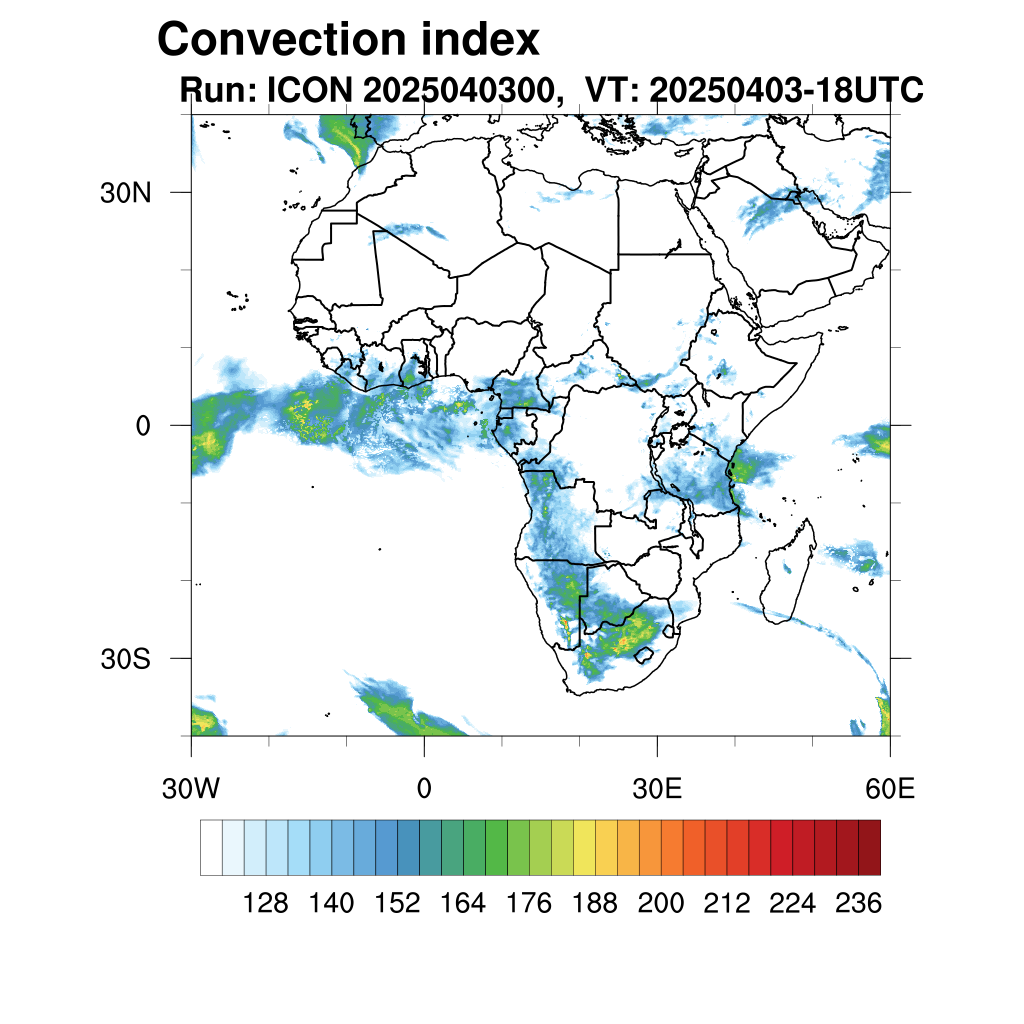 Convection index
Run: ICON 2025040300, VT: 20250403-18UTC

30N
0
30S
30W
0
30E
60E

128 140 152 164 176 188 200 212 224 236